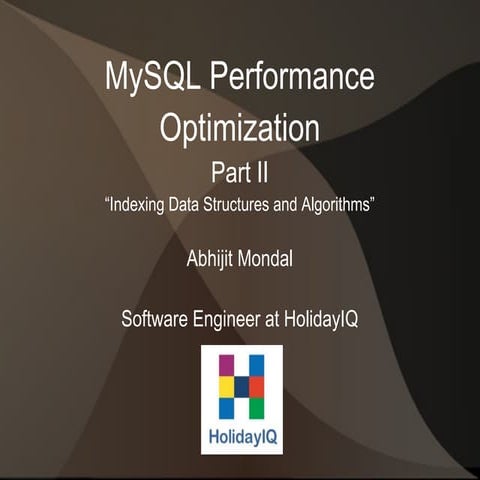 MySQL Performance Optimization

Part II

“Indexing Data Structures and Algorithms”

Abhijit Mondal

Software Engineer at HolidayIQ

HolidayIQ